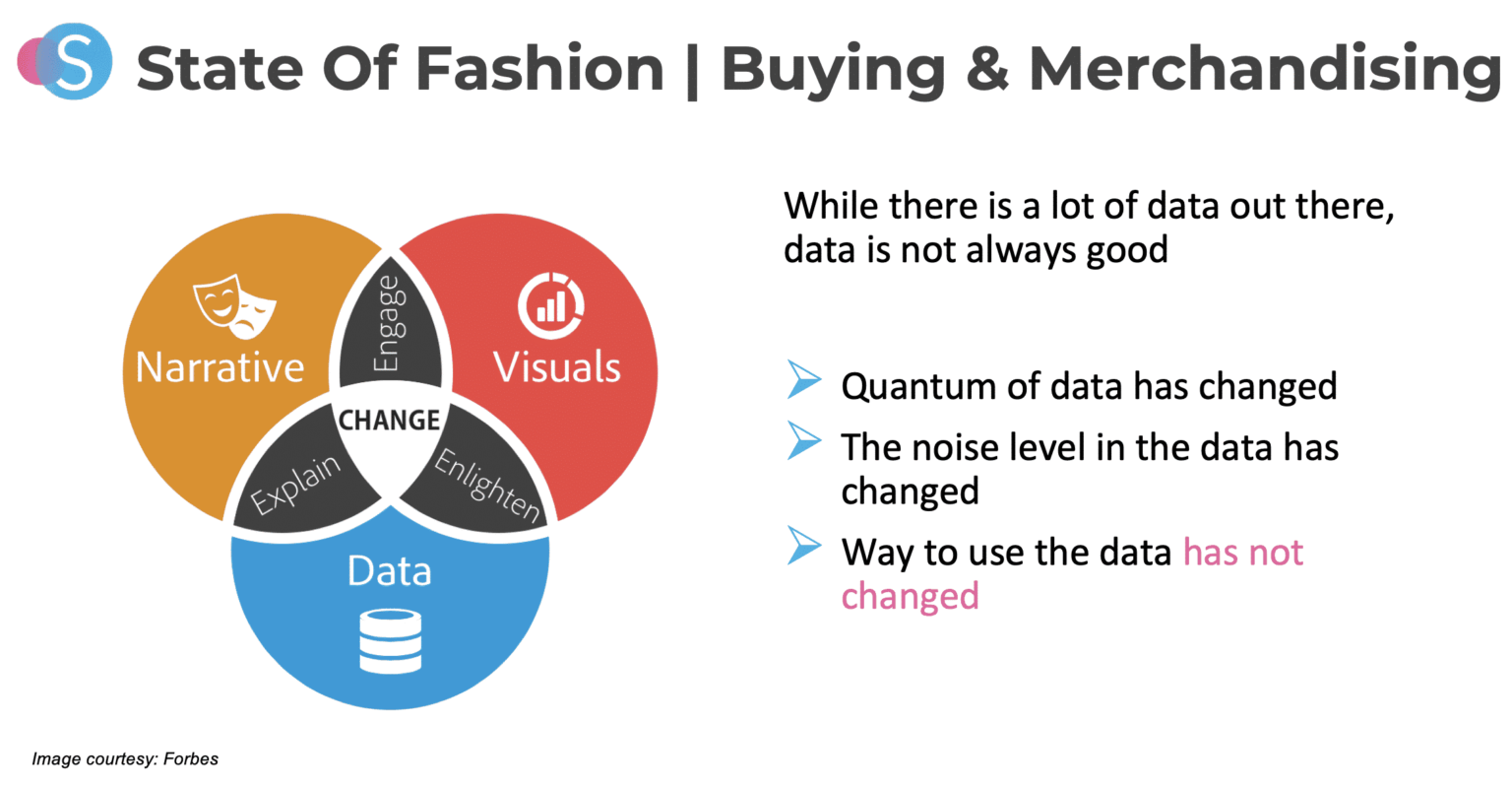 S

State Of Fashion | Buying & Merchandising

Narrative

Engage

Visuals

CHANGE

Explain

Enlighten

Data

While there is a lot of data out there, data is not always good

Quantum of data has changed

The noise level in the data has changed

Way to use the data has not changed

Image courtesy: Forbes